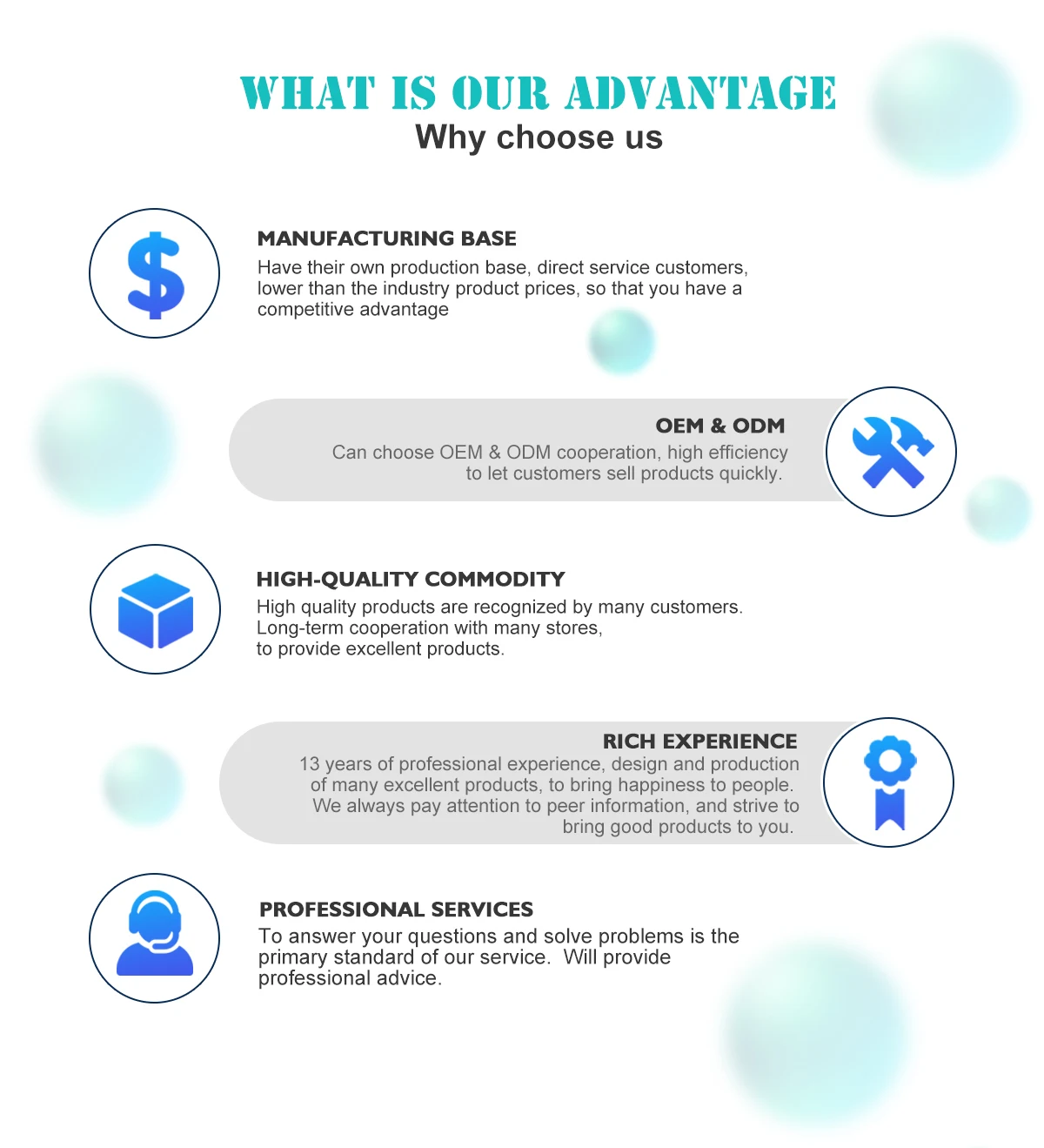 WHAT IS OUR ADVANTAGE
Why choose us

MANUFACTURING BASE
Have their own production base, direct service customers, lower than the industry product prices, so that you have a competitive advantage

OEM & ODM
Can choose OEM & ODM cooperation, high efficiency to let customers sell products quickly.

HIGH-QUALITY COMMODITY
High quality products are recognized by many customers. Long-term cooperation with many stores, to provide excellent products.

RICH EXPERIENCE
13 years of professional experience, design and production of many excellent products, to bring happiness to people. We always pay attention to peer information, and strive to bring good products to you.

PROFESSIONAL SERVICES
To answer your questions and solve problems is the primary standard of our service. Will provide professional advice.